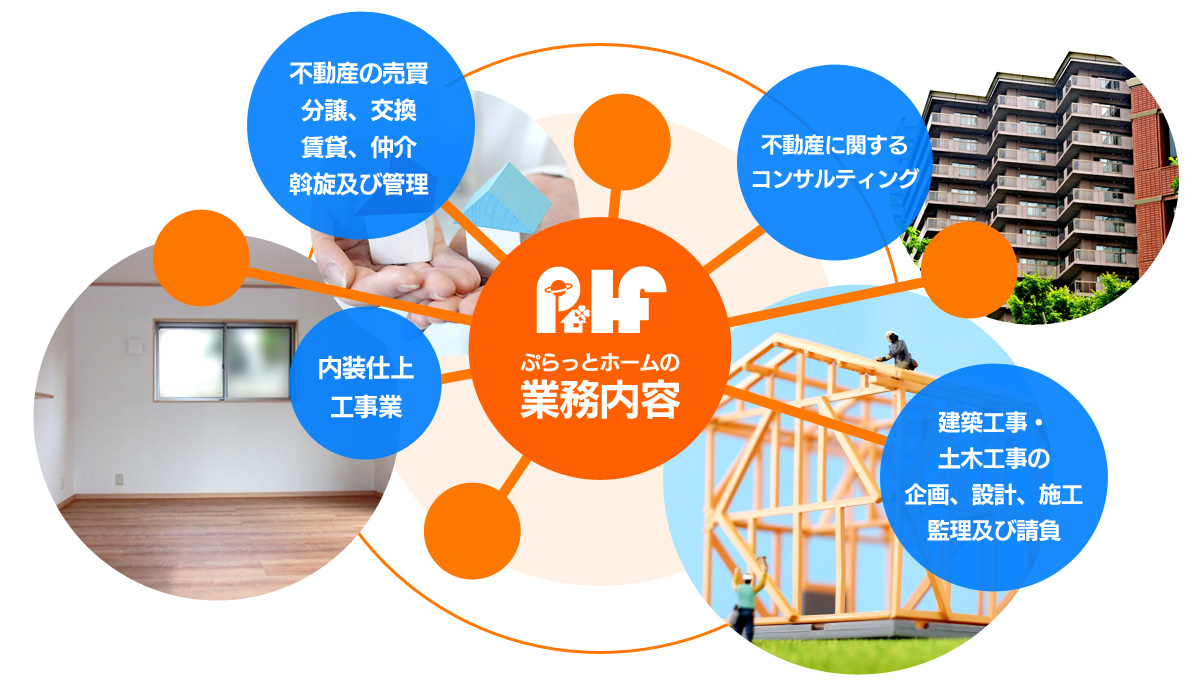 不動産の売買
分譲、交換
賃貸、仲介
斡旋及び管理

不動産に関する
コンサルティング

PHF
ぷらっとホームの
業務内容

内装仕上
工事業

建築工事・
土木工事の
企画、設計、施工
監理及び請負